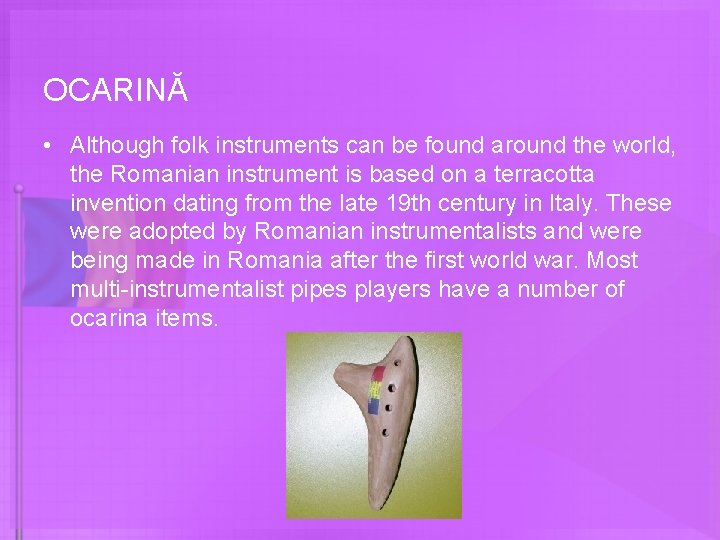 OCARINĂ

• Although folk instruments can be found around the world, the Romanian instrument is based on a terracotta invention dating from the late 19th century in Italy. These were adopted by Romanian instrumentalists and were being made in Romania after the first world war. Most multi-instrumentalist pipes players have a number of ocarina items.